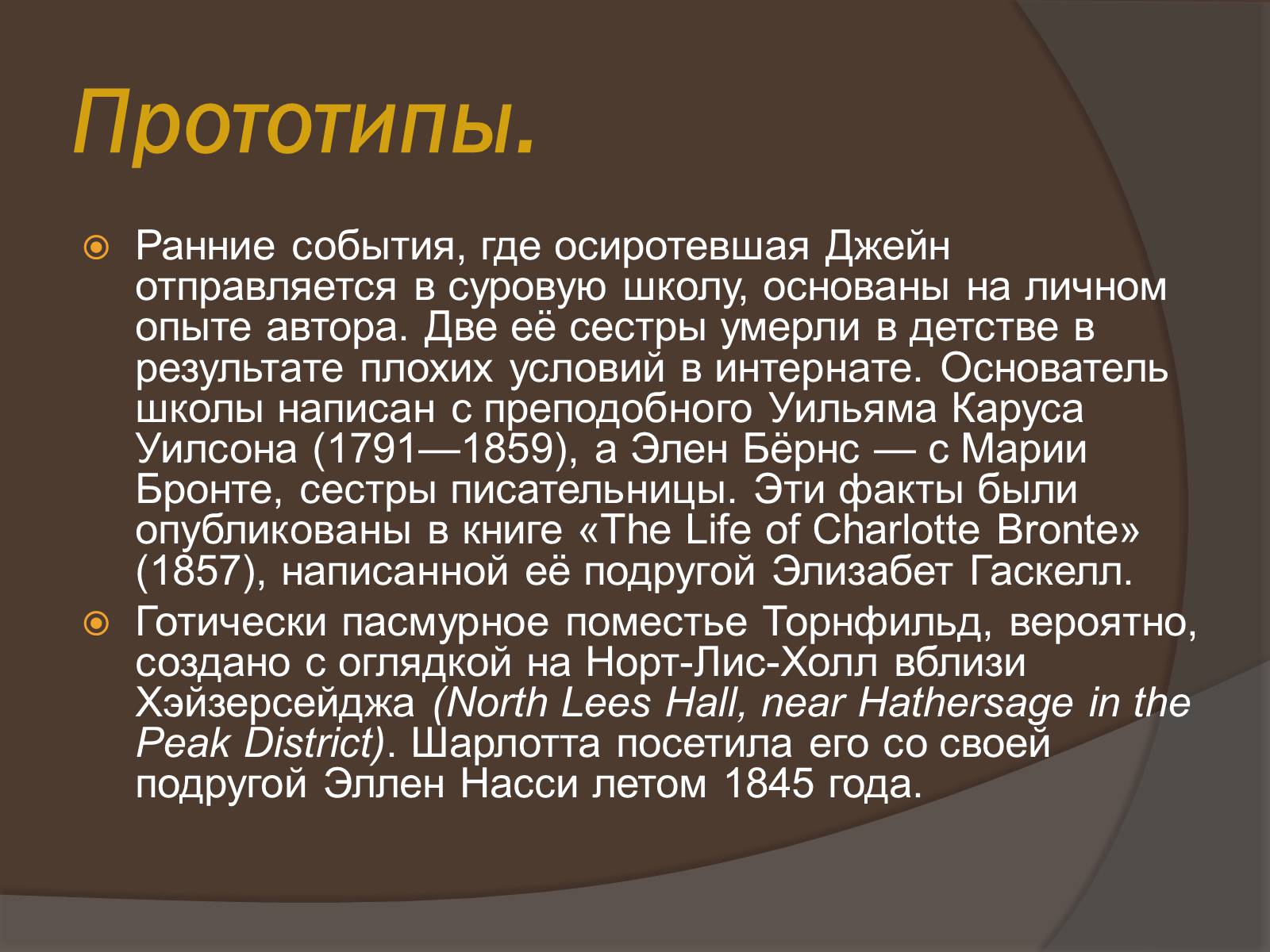 Прототипы.

Ранние события, где осиротевшая Джейн отправляется в суровую школу, основаны на личном опыте автора. Две её сестры умерли в детстве в результате плохих условий в интернате. Основатель школы написан с преподобного Уильяма Каруса Уилсона (1791—1859), а Элен Бёрнс — с Марии Бронте, сестры писательницы. Эти факты были опубликованы в книге «The Life of Charlotte Bronte» (1857), написанной её подругой Элизабет Гаскелл.

Готически пасмурное поместье Торнфильд, вероятно, создано с оглядкой на Норт-Лис-Холл вблизи Хэйзерсейджа (North Lees Hall, near Hathersage in the Peak District). Шарлотта посетила его со своей подругой Эллен Насси летом 1845 года.